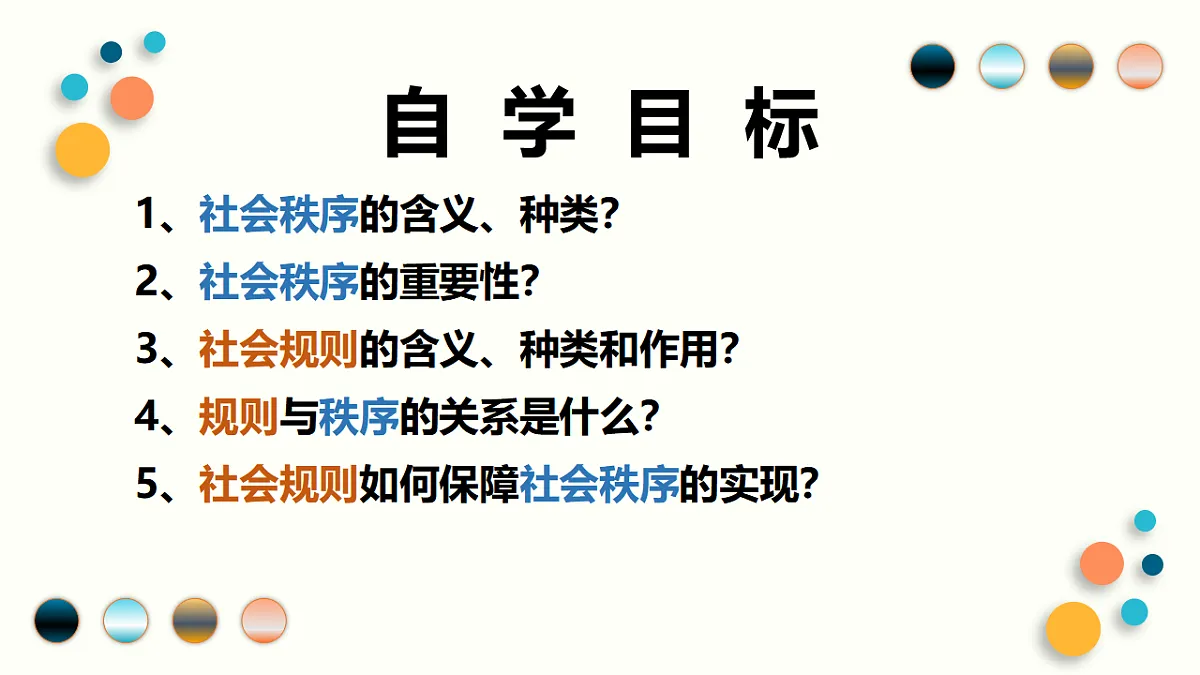 自 学 目 标

1、社会秩序的含义、种类?

2、社会秩序的重要性?

3、社会规则的含义、种类和作用?

4、规则与秩序的关系是什么?

5、社会规则如何保障社会秩序的实现?